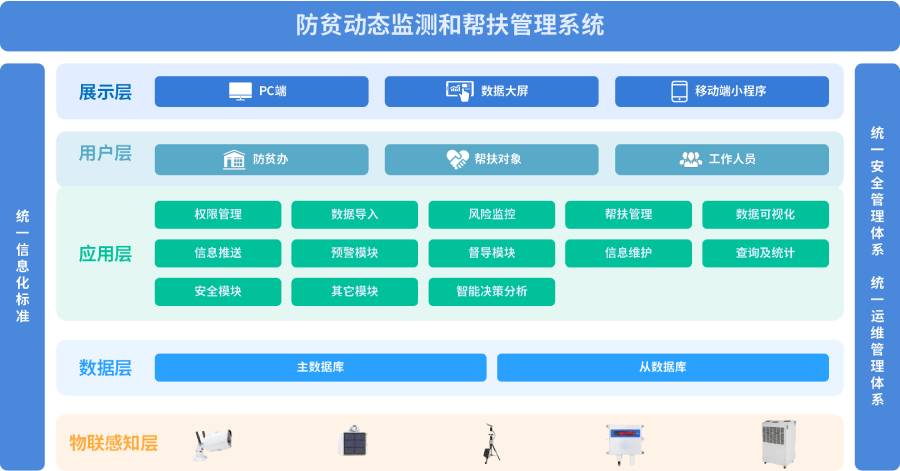 防贫动态监测和帮扶管理系统

统一信息化标准

展示层
PC端
数据大屏
移动端小程序

用户层
防贫办
帮扶对象
工作人员

应用层
权限管理
数据导入
风险监控
帮扶管理
数据可视化
信息推送
预警模块
督导模块
信息维护
查询及统计
安全模块
其它模块
智能决策分析

数据层
主数据库
从数据库

物联感知层

统一安全管理体系

统一运维管理体系